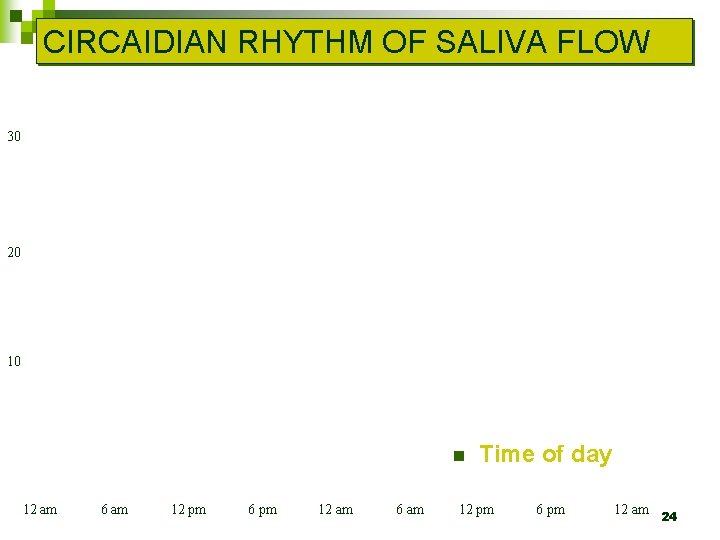 CIRCAIDIAN RHYTHM OF SALIVA FLOW

30

20

10

Time of day

12 am 6 am 12 pm 6 pm 12 am 6 am 12 pm 6 pm 12 am

24